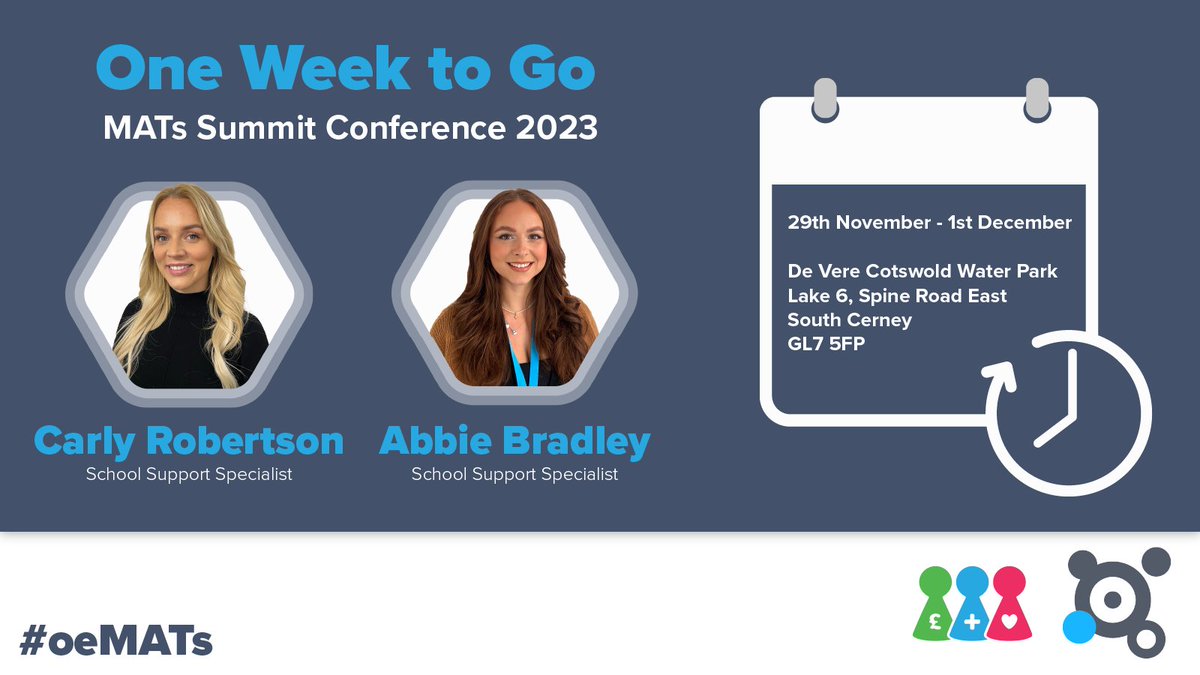 One Week to Go
MATs Summit Conference 2023

Carly Robertson
School Support Specialist

Abbie Bradley
School Support Specialist

29th November - 1st December

De Vere Cotswold Water Park
Lake 6, Spine Road East
South Cerney
GL7 5FP

#oeMATs

£ + ♥